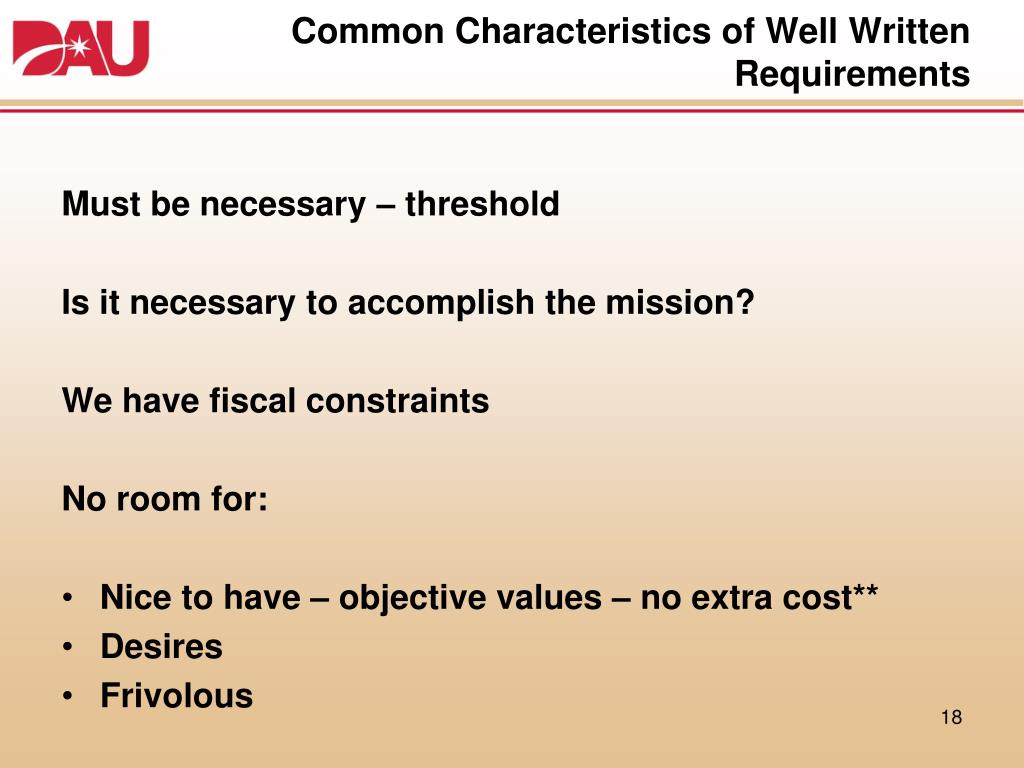 DAU

Common Characteristics of Well Written Requirements

Must be necessary – threshold

Is it necessary to accomplish the mission?

We have fiscal constraints

No room for:

• Nice to have – objective values – no extra cost**
• Desires
• Frivolous

18